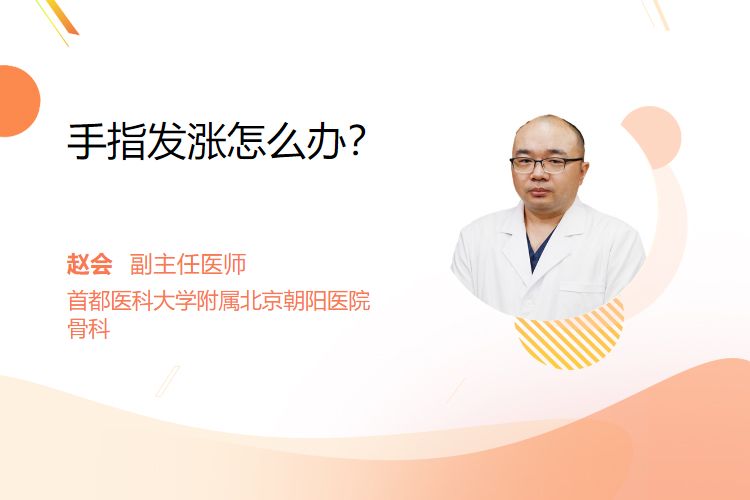 手指发涨怎么办？

赵会 副主任医师
首都医科大学附属北京朝阳医院
骨科